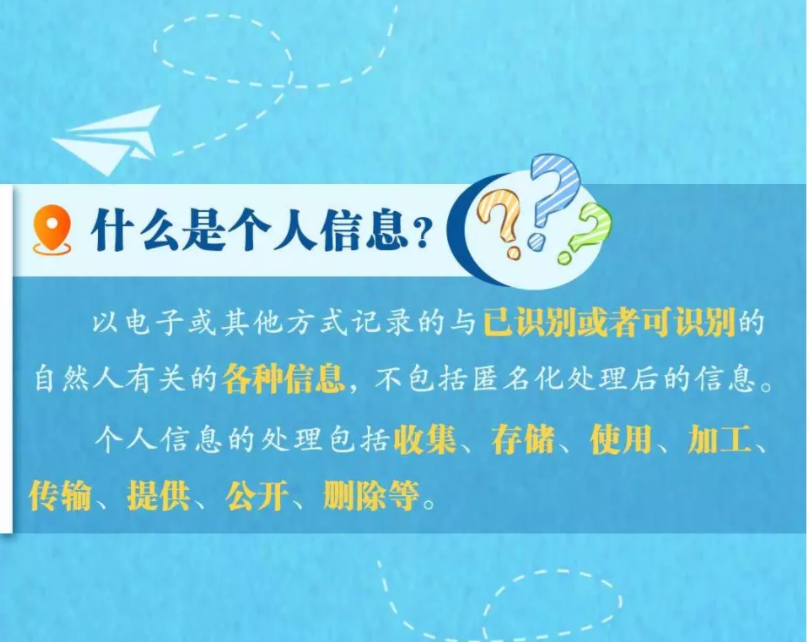 什么是个人信息？

以电子或其他方式记录的与已识别或者可识别的自然人有关的各种信息，不包括匿名化处理后的信息。

个人信息的处理包括收集、存储、使用、加工、传输、提供、公开、删除等。